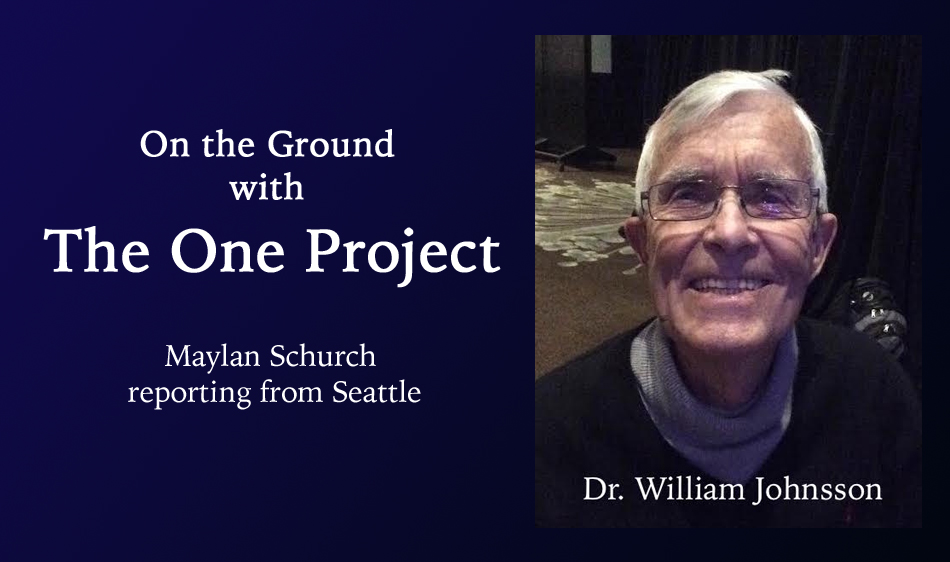 On the Ground
with
The One Project

Maylan Schurch
reporting from Seattle

Dr. William Johnsson